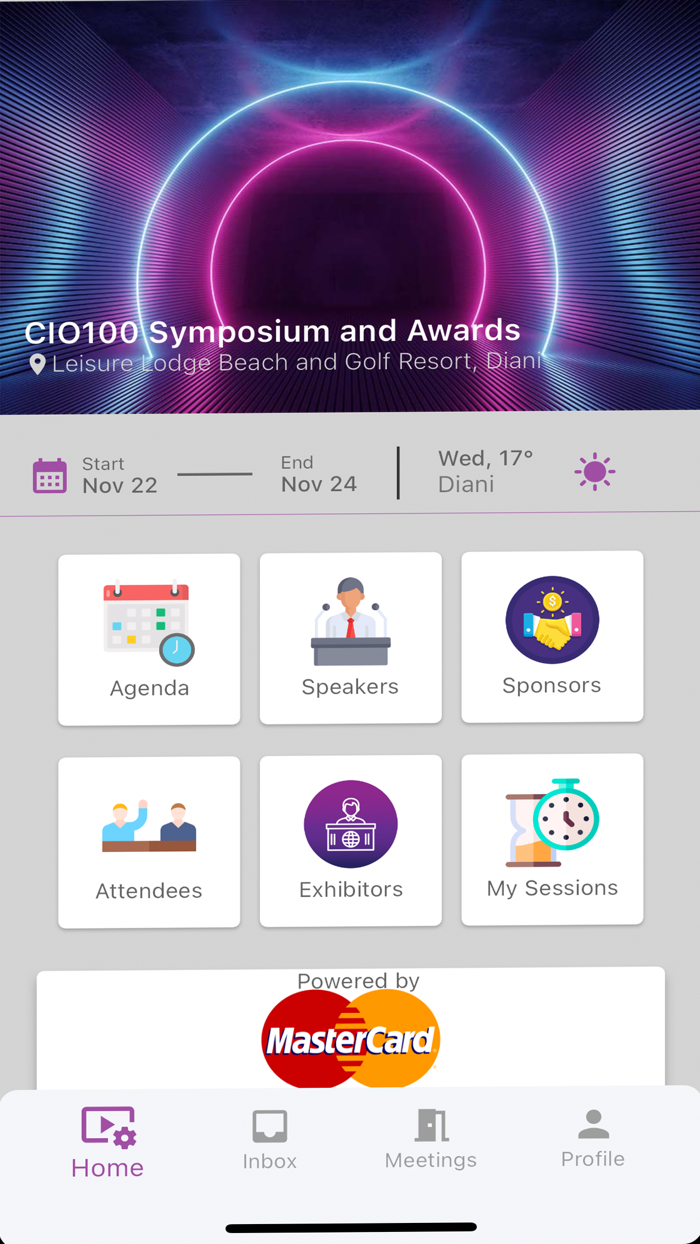 CIO100 Symposium and Awards
Leisure Lodge Beach and Golf Resort, Diani

Start
Nov 22

End
Nov 24

Wed, 17°
Diani

Agenda

Speakers

Sponsors

Attendees

Exhibitors

My Sessions

Powered by
MasterCard

Home

Inbox

Meetings

Profile